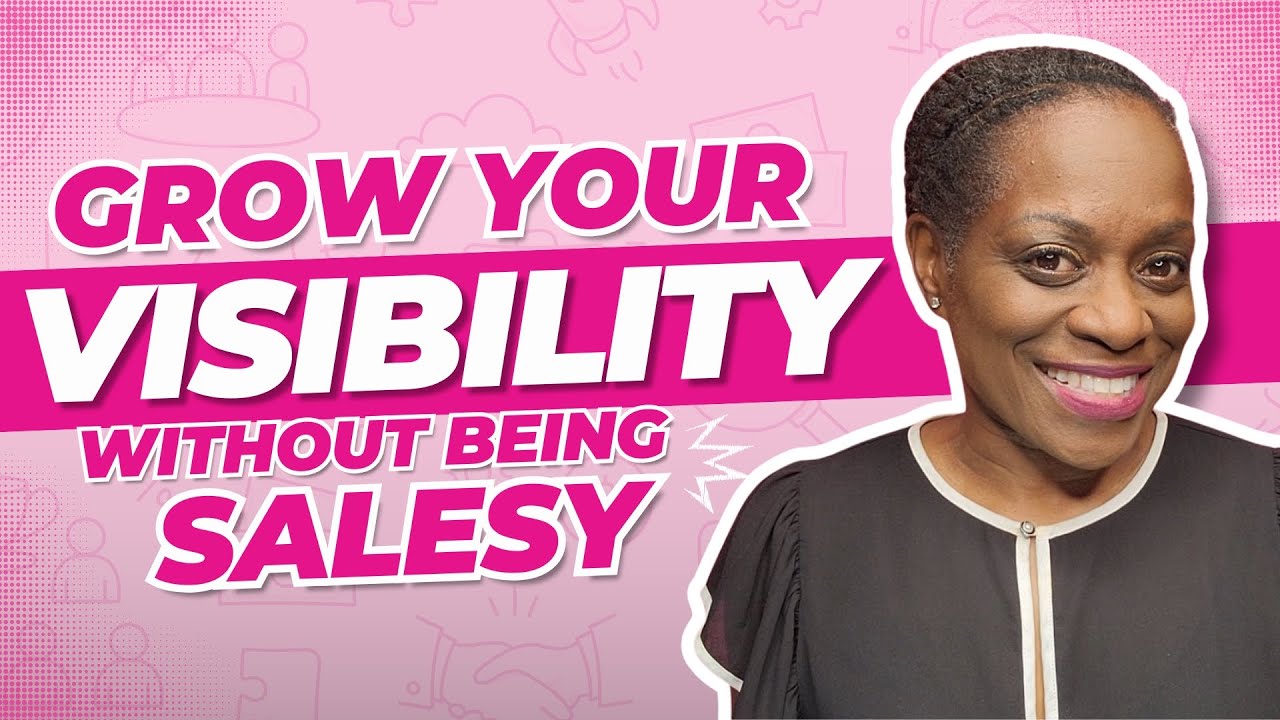 GROW YOUR
VISIBILITY
WITHOUT BEING
SALESY